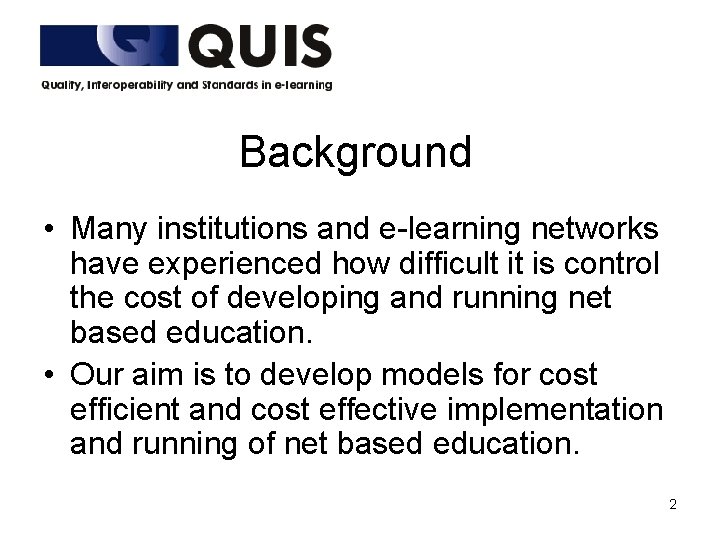 QUIS

Quality, Interoperability and Standards in e-learning

Background

• Many institutions and e-learning networks have experienced how difficult it is control the cost of developing and running net based education.

• Our aim is to develop models for cost efficient and cost effective implementation and running of net based education.

2